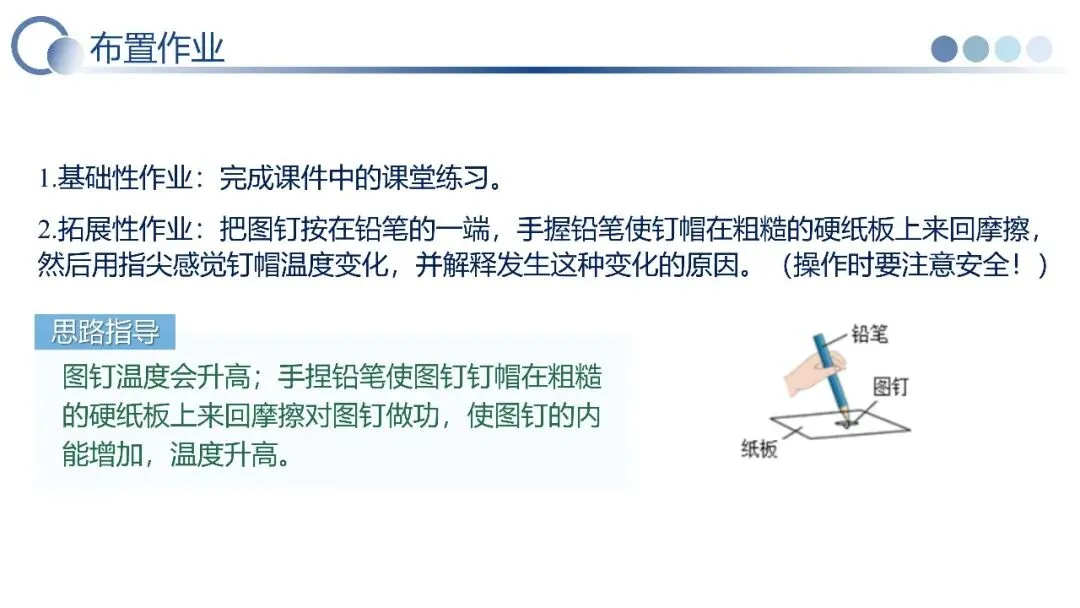 布置作业

1.基础性作业：完成课件中的课堂练习。

2.拓展性作业：把图钉按在铅笔的一端，手握铅笔使钉帽在粗糙的硬纸板上来回摩擦，然后用指尖感觉钉帽温度变化，并解释发生这种变化的原因。（操作时要注意安全！）

思路指导

图钉温度会升高；手捏铅笔使图钉钉帽在粗糙的硬纸板上来回摩擦对图钉做功，使图钉的内能增加，温度升高。

铅笔
图钉
纸板